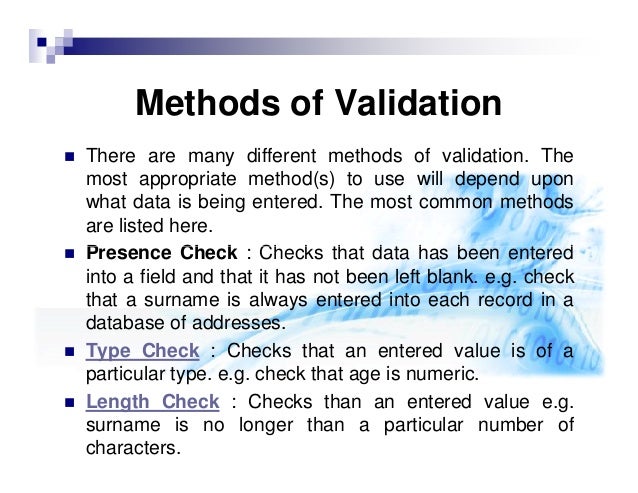 Methods of Validation

There are many different methods of validation. The most appropriate method(s) to use will depend upon what data is being entered. The most common methods are listed here.

Presence Check : Checks that data has been entered into a field and that it has not been left blank. e.g. check that a surname is always entered into each record in a database of addresses.

Type Check : Checks that an entered value is of a particular type. e.g. check that age is numeric.

Length Check : Checks than an entered value e.g. surname is no longer than a particular number of characters.